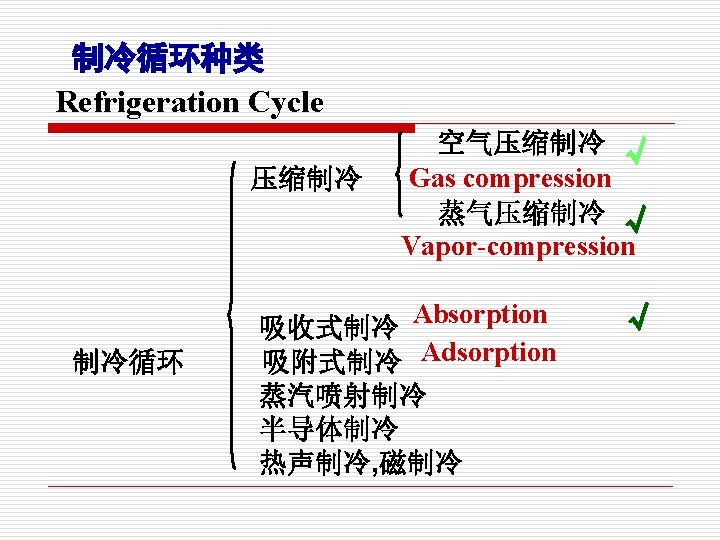 制冷循环种类
Refrigeration Cycle

制冷循环

压缩制冷

空气压缩制冷 √
Gas compression
蒸气压缩制冷 √
Vapor-compression

吸收式制冷 Absorption √
吸附式制冷 Adsorption
蒸汽喷射制冷
半导体制冷
热声制冷,磁制冷